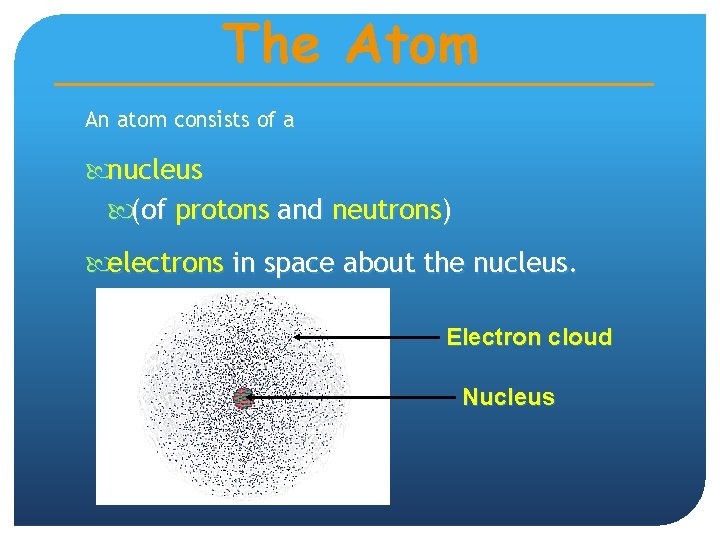 The Atom

An atom consists of a

nucleus

(of protons and neutrons)

electrons in space about the nucleus.

Electron cloud

Nucleus